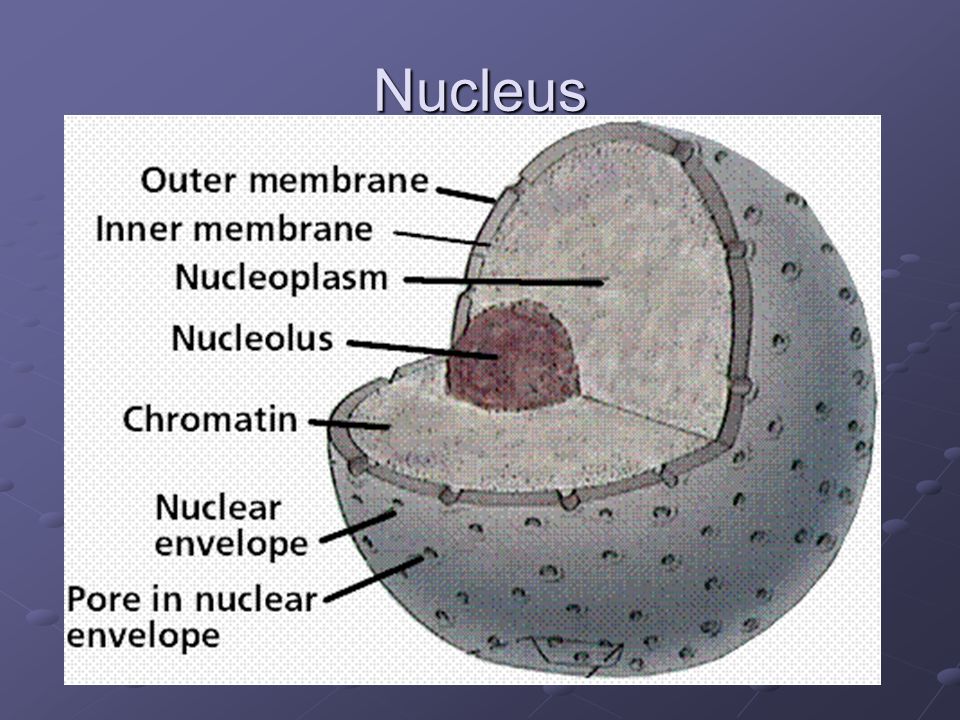 Nucleus

Outer membrane

Inner membrane

Nucleoplasm

Nucleolus

Chromatin

Nuclear envelope

Pore in nuclear envelope